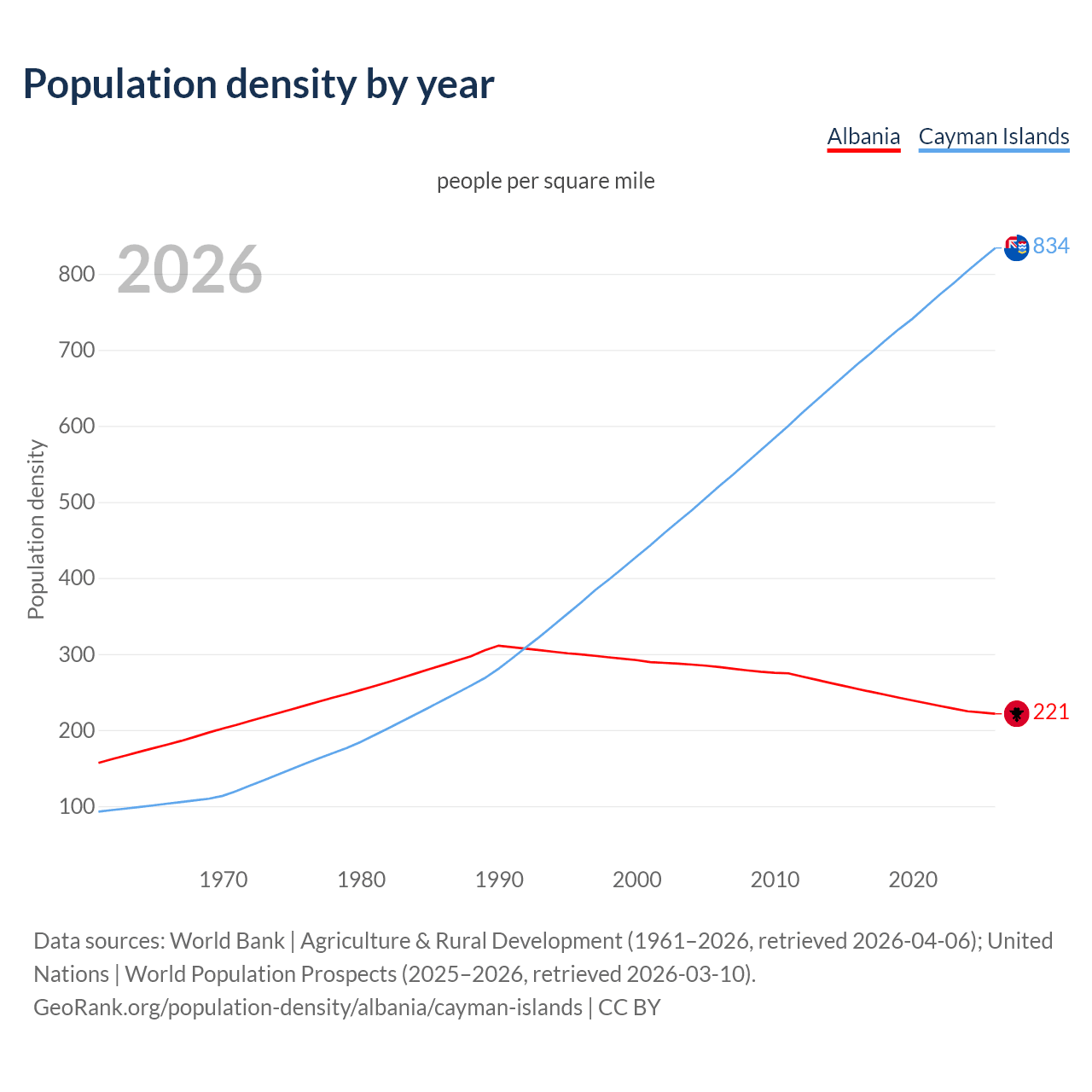 Population density by year

Albania Cayman Islands

people per square mile

2026

Population density

800
700
600
500
400
300
200
100

834
221

1970 1980 1990 2000 2010 2020

Data sources: World Bank | Agriculture & Rural Development (1961–2026, retrieved 2026-04-06); United Nations | World Population Prospects (2025–2026, retrieved 2026-03-10).
GeoRank.org/population-density/albania/cayman-islands | CC BY